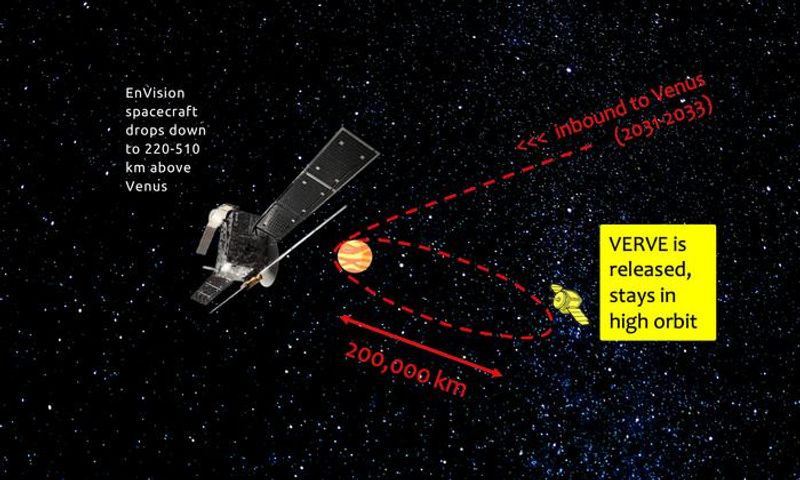 EnVision spacecraft drops down to 220-510 km above Venus

<<< inbound to Venus (2031-2033)

VERVE is released, stays in high orbit

200,000 km